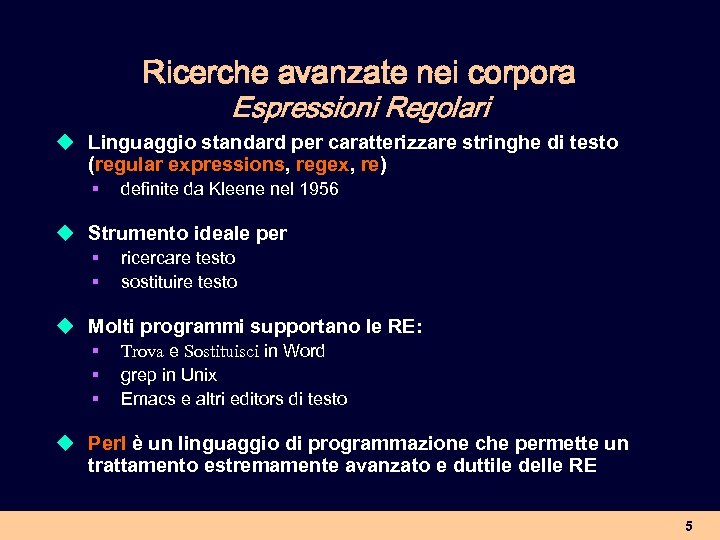 Ricerche avanzate nei corpora
Espressioni Regolari

Linguaggio standard per caratterizzare stringhe di testo (regular expressions, regex, re)
definite da Kleene nel 1956

Strumento ideale per
ricercare testo
sostituire testo

Molti programmi supportano le RE:
Trova e Sostituisci in Word
grep in Unix
Emacs e altri editors di testo

Perl è un linguaggio di programmazione che permette un trattamento estremamente avanzato e duttile delle RE

5